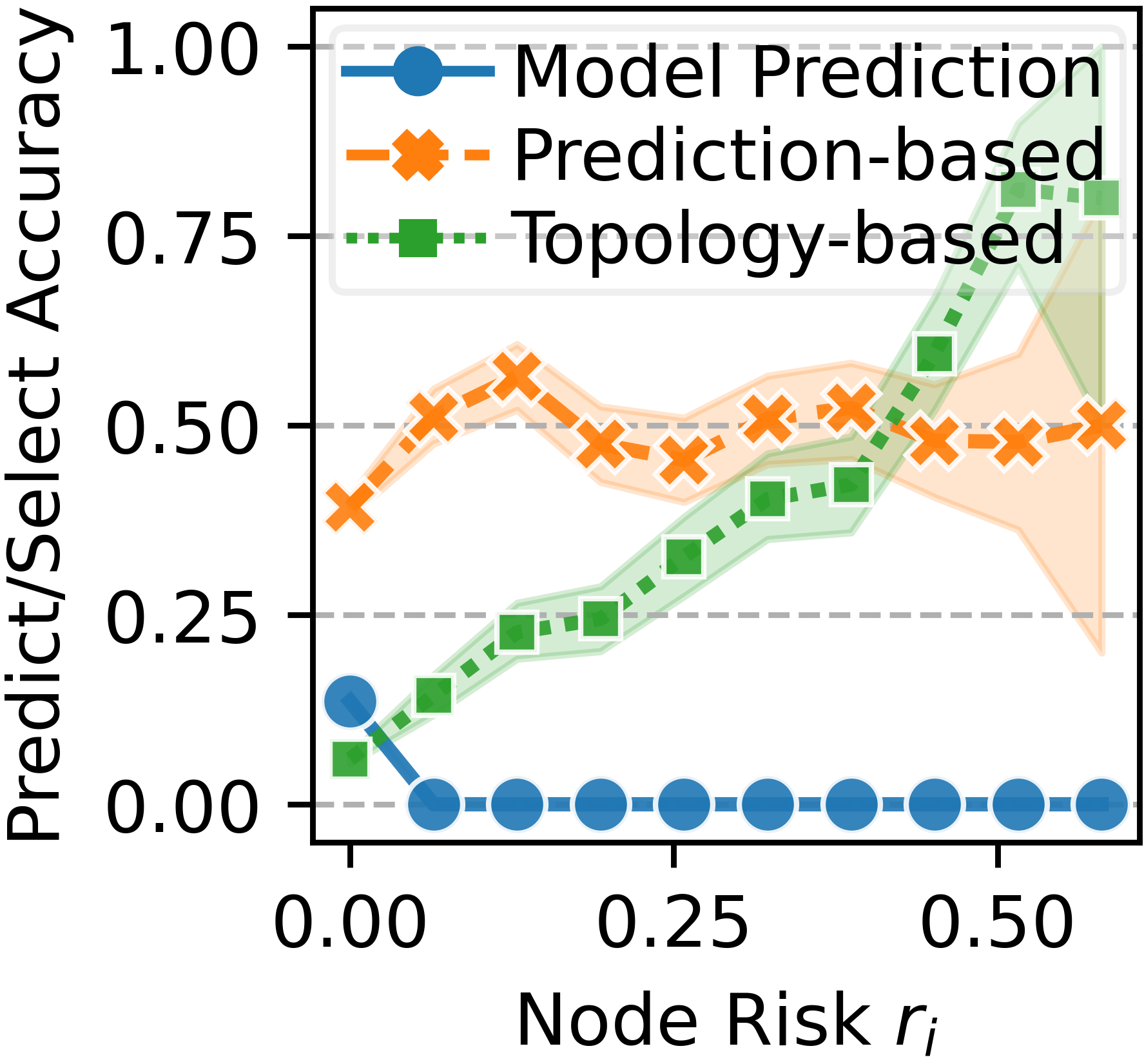 Predict/Select Accuracy

1.00
0.75
0.50
0.25
0.00

Model Prediction
Prediction-based
Topology-based

0.00
0.25
0.50

Node Risk $r_i$